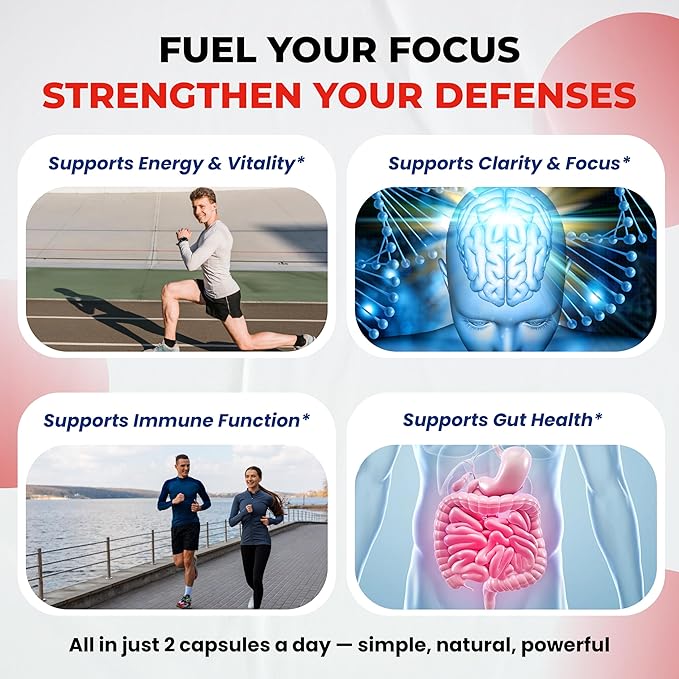 FUEL YOUR FOCUS
STRENGTHEN YOUR DEFENSES

Supports Energy & Vitality*

Supports Clarity & Focus*

Supports Immune Function*

Supports Gut Health*

All in just 2 capsules a day — simple, natural, powerful